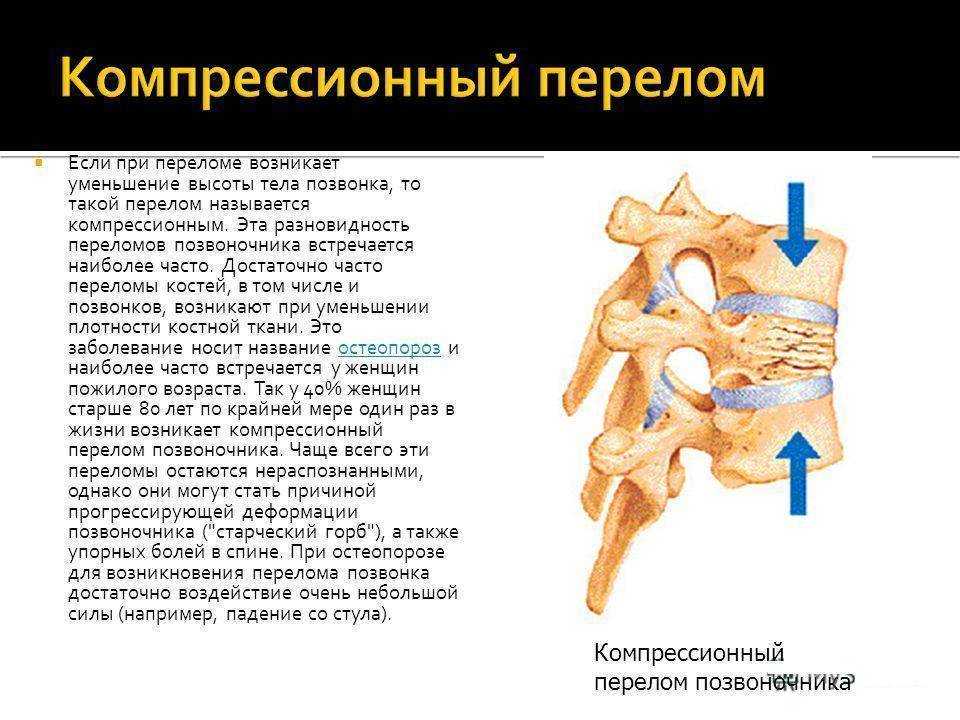 Компрессионный перелом

Если при переломе возникает уменьшение высоты тела позвонка, то такой перелом называется компрессионным. Эта разновидность переломов позвоночника встречается наиболее часто. Достаточно часто переломы костей, в том числе и позвонков, возникают при уменьшении плотности костной ткани. Это заболевание носит название остеопороз и наиболее часто встречается у женщин пожилого возраста. Так у 40% женщин старше 80 лет по крайней мере один раз в жизни возникает компрессионный перелом позвоночника. Чаще всего эти переломы остаются нераспознанными, однако они могут стать причиной прогрессирующей деформации позвоночника ("старческий горб"), а также упорных болей в спине. При остеопорозе для возникновения перелома позвонка достаточно воздействие очень небольшой силы (например, падение со стула).

Компрессионный перелом позвоночника